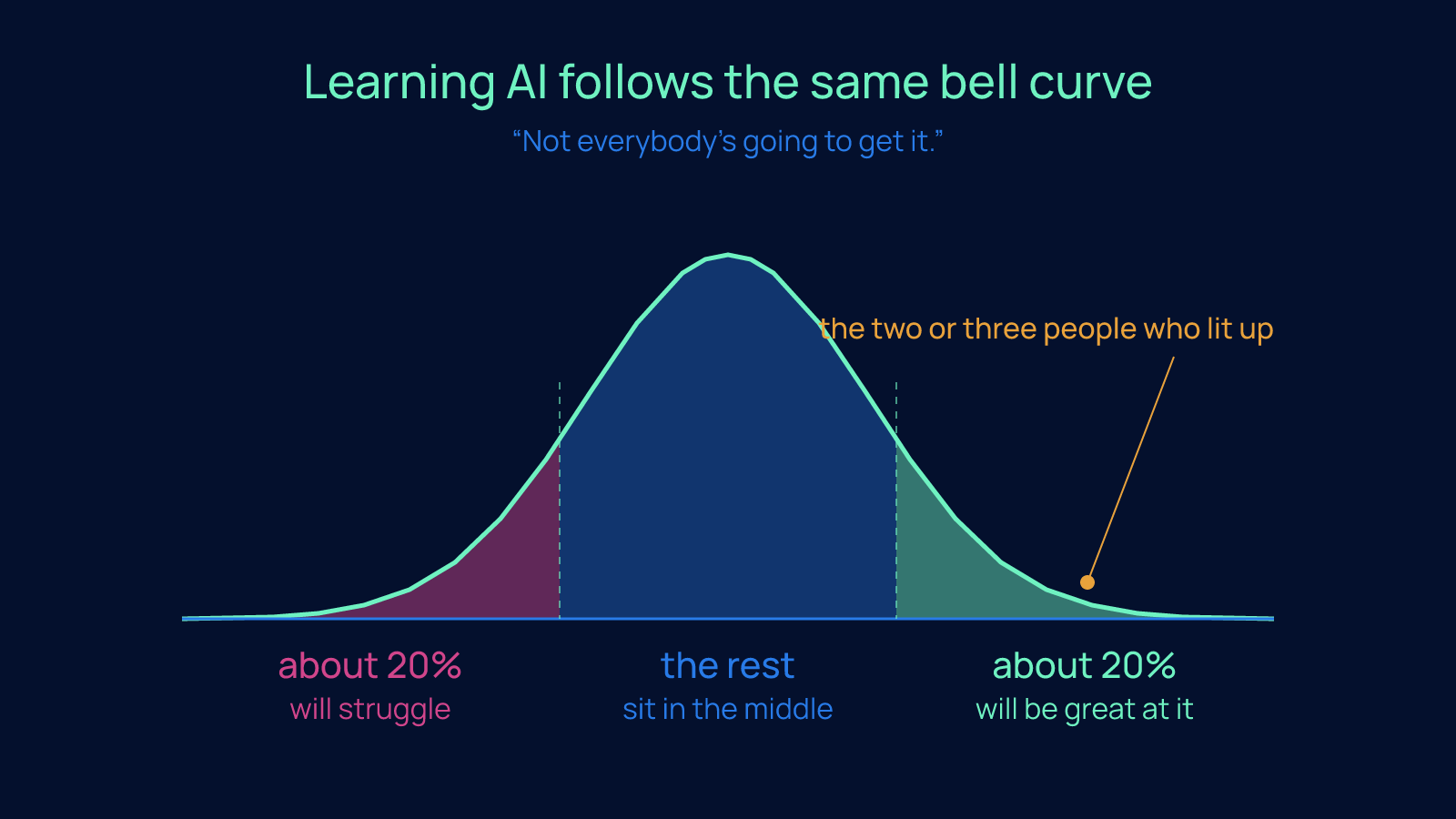 Learning AI follows the same bell curve

“Not everybody’s going to get it.”

the two or three people who lit up

about 20%
will struggle

the rest
sit in the middle

about 20%
will be great at it